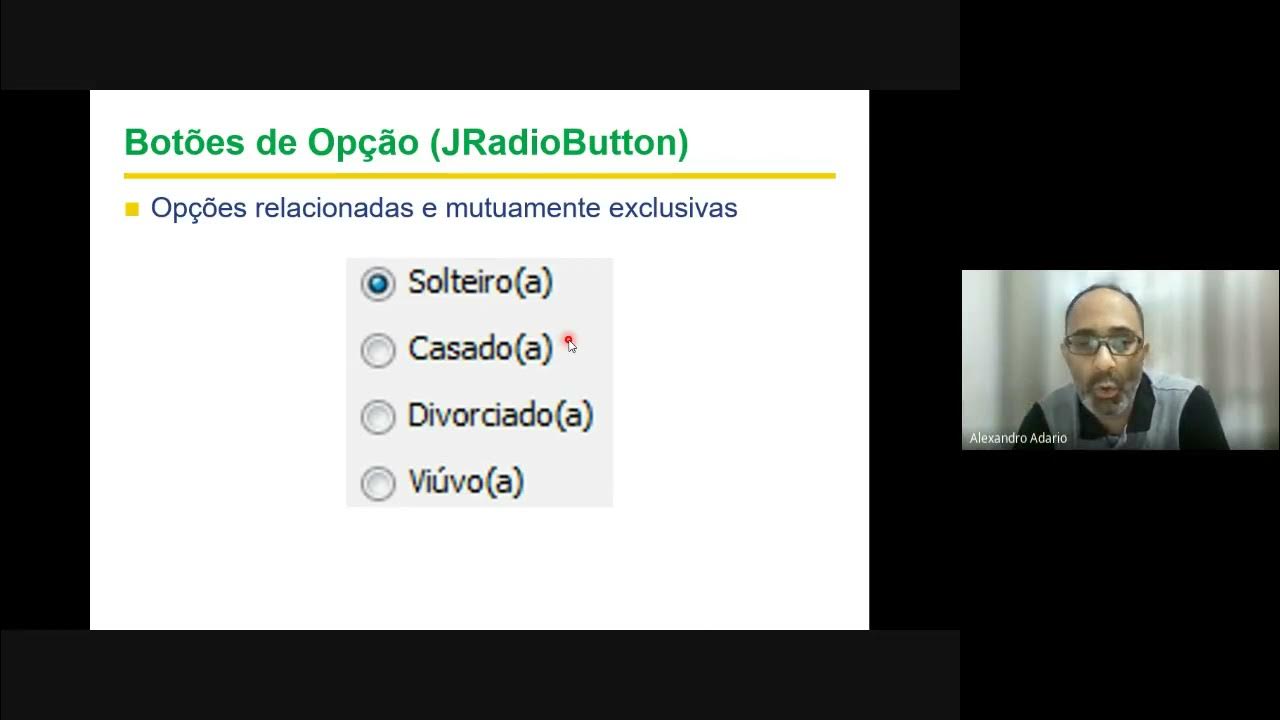 Botões de Opção (JRadioButton)

Opções relacionadas e mutuamente exclusivas

Solteiro(a)
Casado(a)
Divorciado(a)
Viúvo(a)

Alexandro Adario